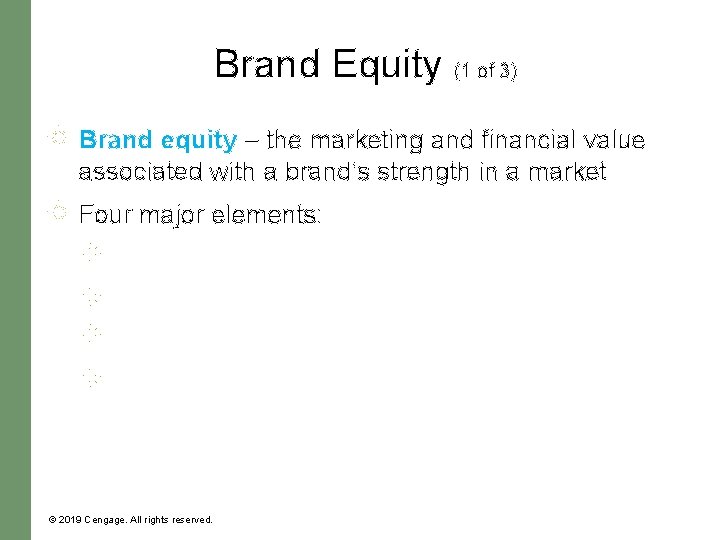 Brand Equity (1 of 3)

Brand equity – the marketing and financial value associated with a brand's strength in a market

Four major elements:

© 2019 Cengage. All rights reserved.